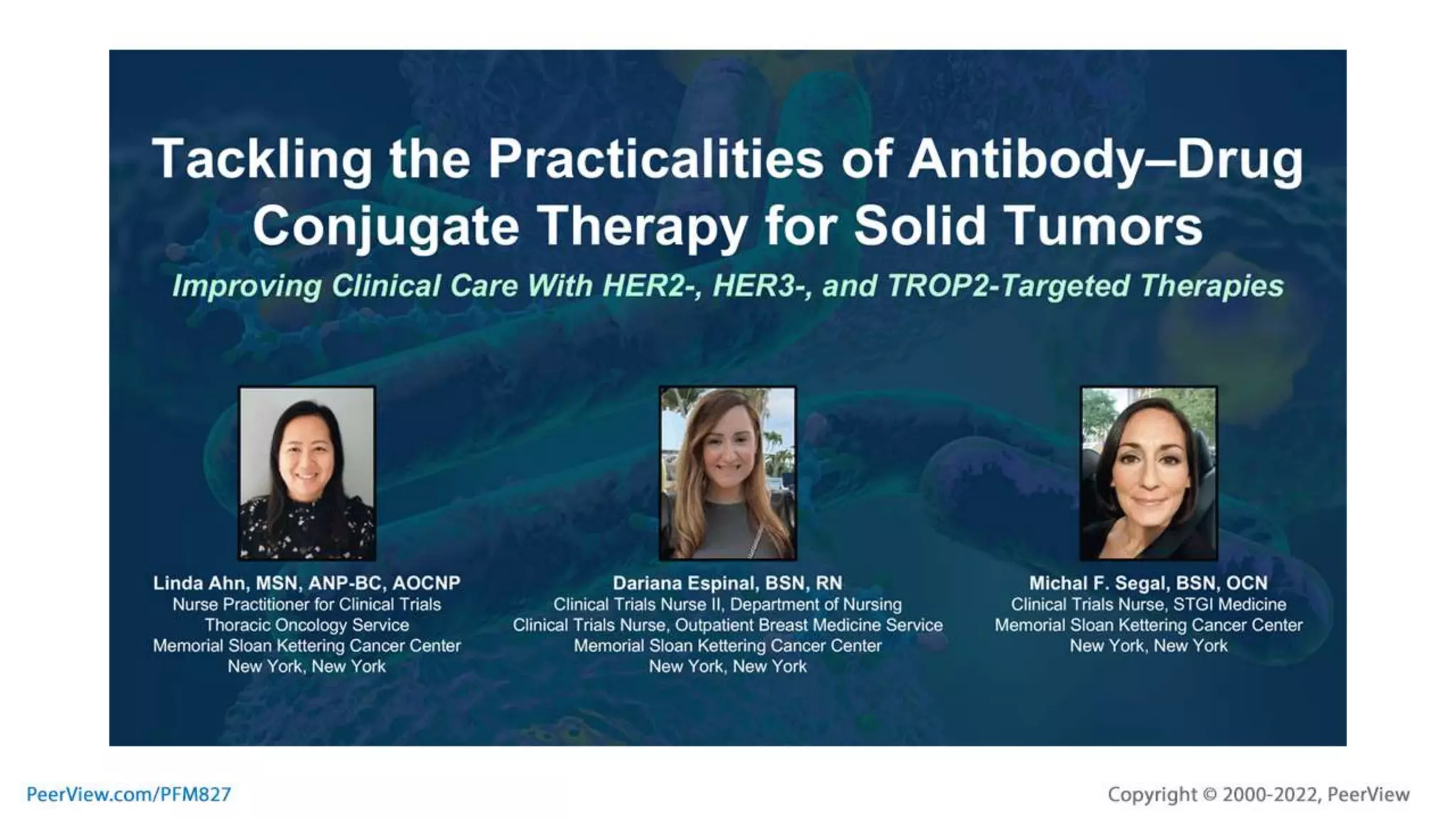 Tackling the Practicalities of Antibody–Drug Conjugate Therapy for Solid Tumors

Improving Clinical Care With HER2-, HER3-, and TROP2-Targeted Therapies

Linda Ahn, MSN, ANP-BC, AOCNP
Nurse Practitioner for Clinical Trials
Thoracic Oncology Service
Memorial Sloan Kettering Cancer Center
New York, New York

Dariana Espinal, BSN, RN
Clinical Trials Nurse II, Department of Nursing
Clinical Trials Nurse, Outpatient Breast Medicine Service
Memorial Sloan Kettering Cancer Center
New York, New York

Michal F. Segal, BSN, OCN
Clinical Trials Nurse, STGI Medicine
Memorial Sloan Kettering Cancer Center
New York, New York

PeerView.com/PFM827

Copyright © 2000-2022, PeerView